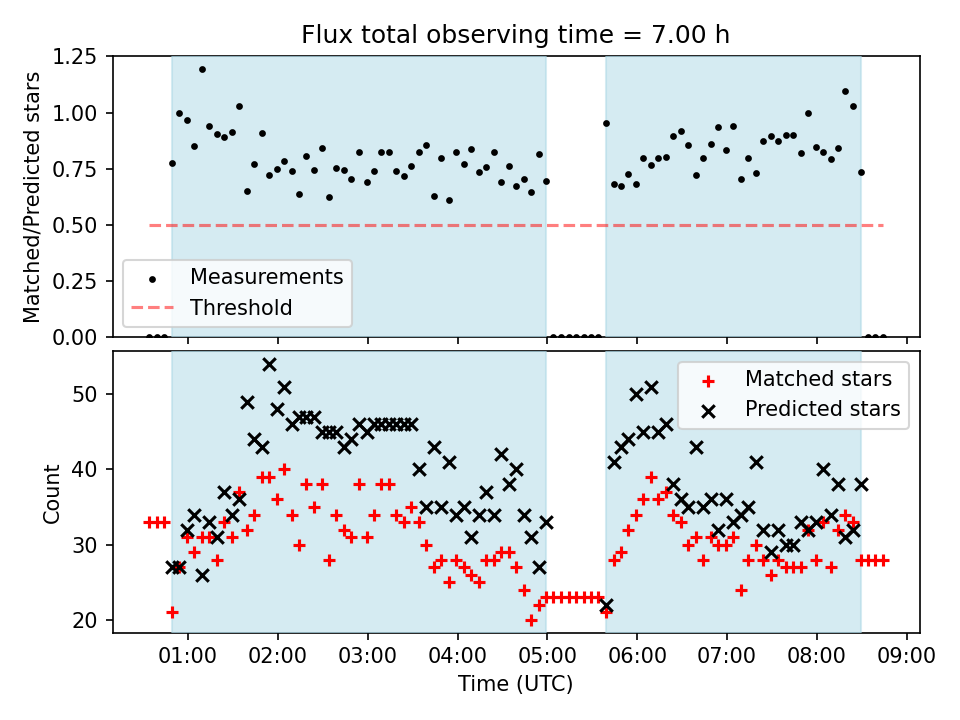 Flux total observing time = 7.00 h

Matched/Predicted stars

1.25
1.00
0.75
0.50
0.25
0.00

Measurements
Threshold

Count

50
40
30
20

Matched stars
Predicted stars

01:00 02:00 03:00 04:00 05:00 06:00 07:00 08:00 09:00

Time (UTC)